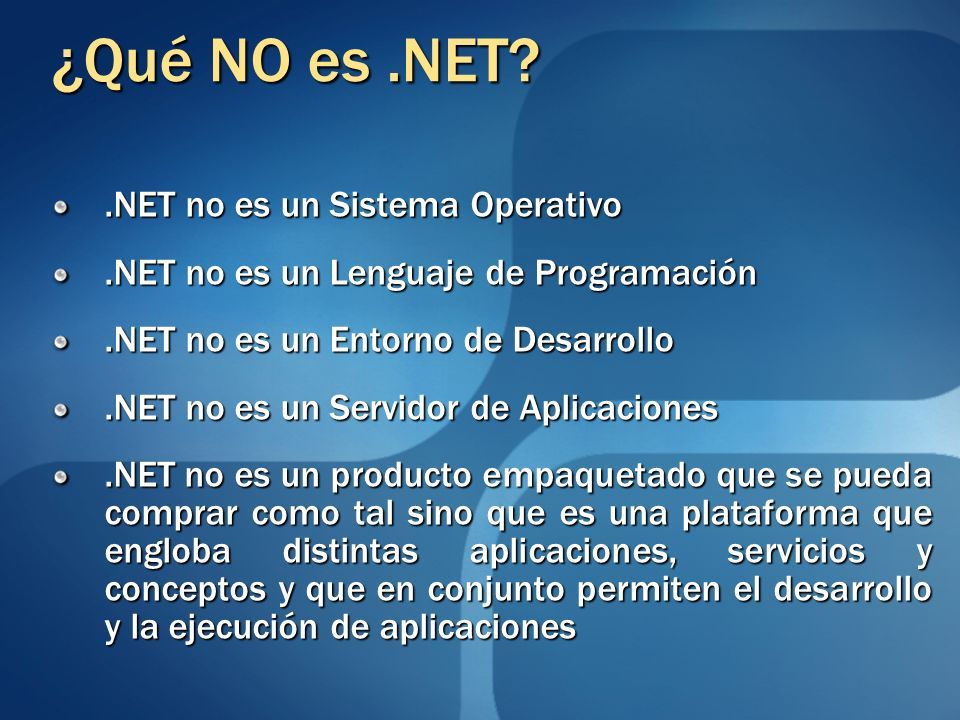 ¿Qué NO es .NET?

.NET no es un Sistema Operativo

.NET no es un Lenguaje de Programación

.NET no es un Entorno de Desarrollo

.NET no es un Servidor de Aplicaciones

.NET no es un producto empaquetado que se pueda comprar como tal sino que es una plataforma que engloba distintas aplicaciones, servicios y conceptos y que en conjunto permiten el desarrollo y la ejecución de aplicaciones